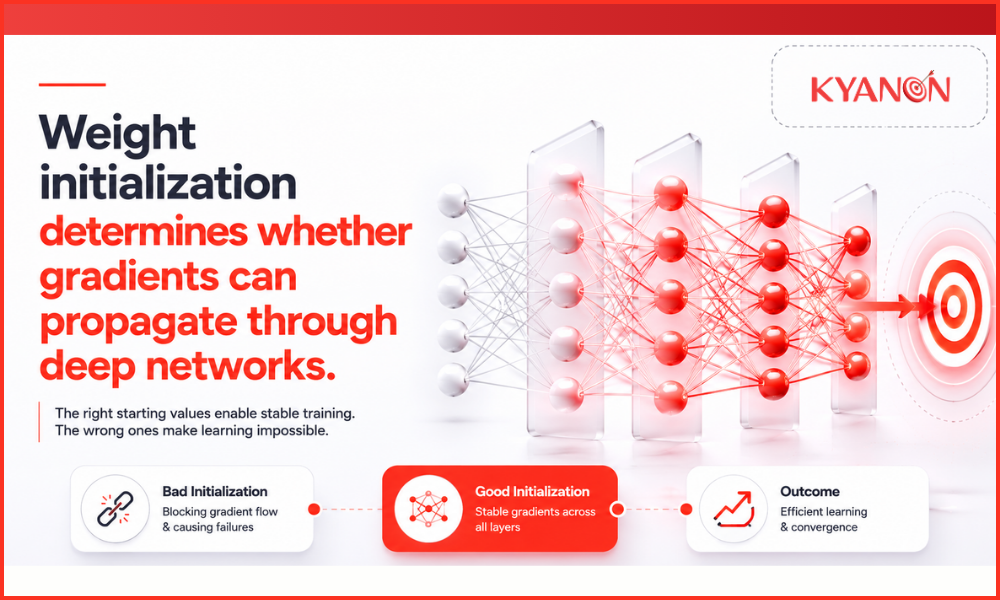 KYANON

Weight initialization determines whether gradients can propagate through deep networks.

The right starting values enable stable training. The wrong ones make learning impossible.

Bad Initialization
Blocking gradient flow & causing failures

Good Initialization
Stable gradients across all layers

Outcome
Efficient learning & convergence